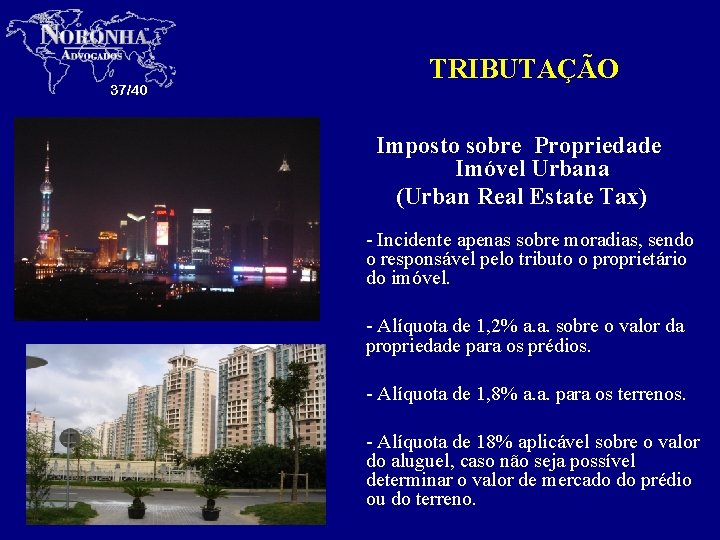 NORONHA
ADVOGADOS
37/40

TRIBUTAÇÃO

Imposto sobre Propriedade Imóvel Urbana
(Urban Real Estate Tax)

- Incidente apenas sobre moradias, sendo o responsável pelo tributo o proprietário do imóvel.

- Alíquota de 1,2% a.a. sobre o valor da propriedade para os prédios.

- Alíquota de 1,8% a.a. para os terrenos.

- Alíquota de 18% aplicável sobre o valor do aluguel, caso não seja possível determinar o valor de mercado do prédio ou do terreno.